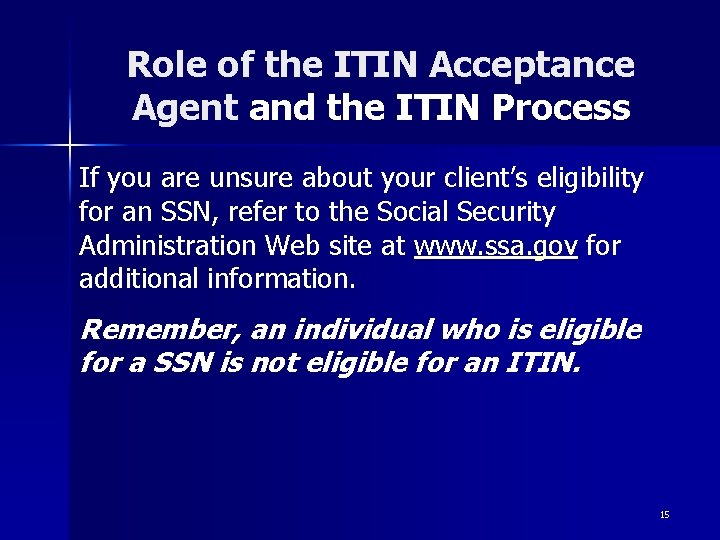 Role of the ITIN Acceptance Agent and the ITIN Process

If you are unsure about your client's eligibility for an SSN, refer to the Social Security Administration Web site at www.ssa.gov for additional information.

Remember, an individual who is eligible for a SSN is not eligible for an ITIN.

15